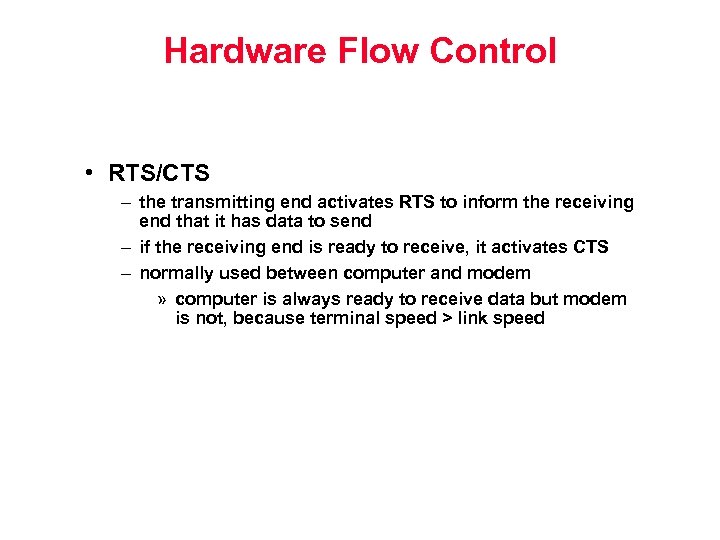 Hardware Flow Control

• RTS/CTS
– the transmitting end activates RTS to inform the receiving end that it has data to send
– if the receiving end is ready to receive, it activates CTS
– normally used between computer and modem
» computer is always ready to receive data but modem is not, because terminal speed > link speed